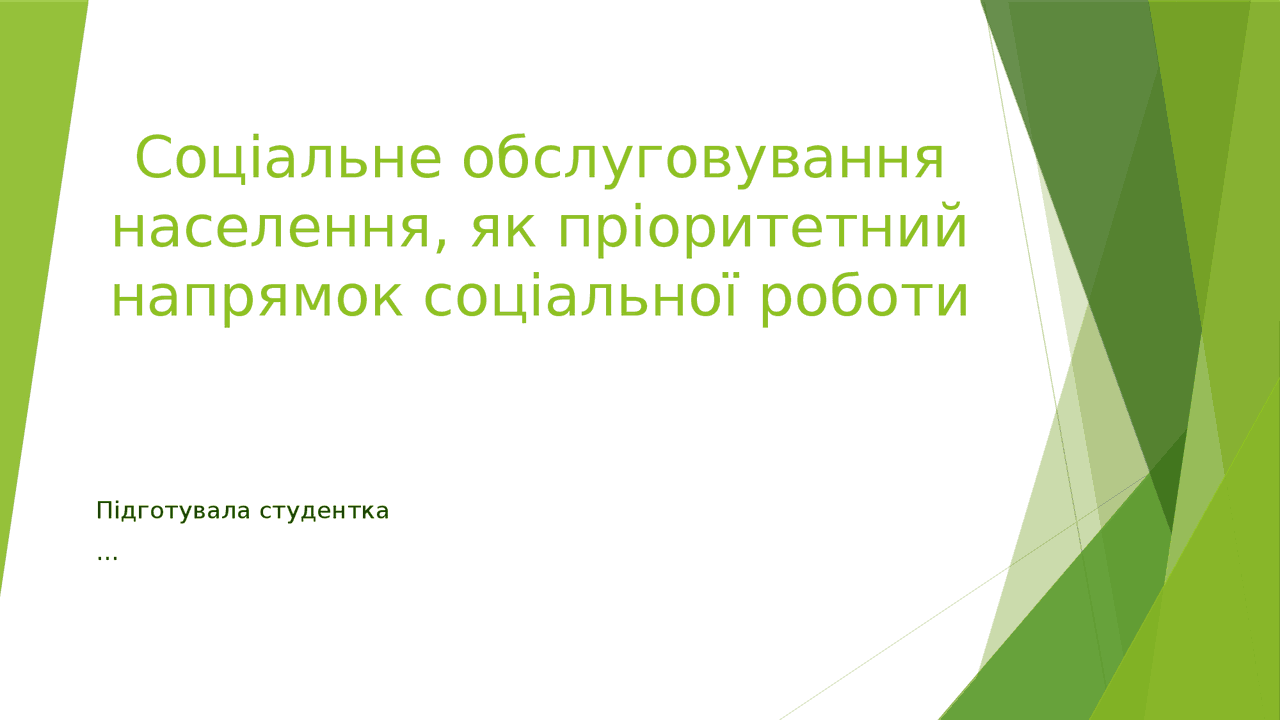 Соціальне обслуговування населення, як пріоритетний напрямок соціальної роботи

Підготувала студентка
…